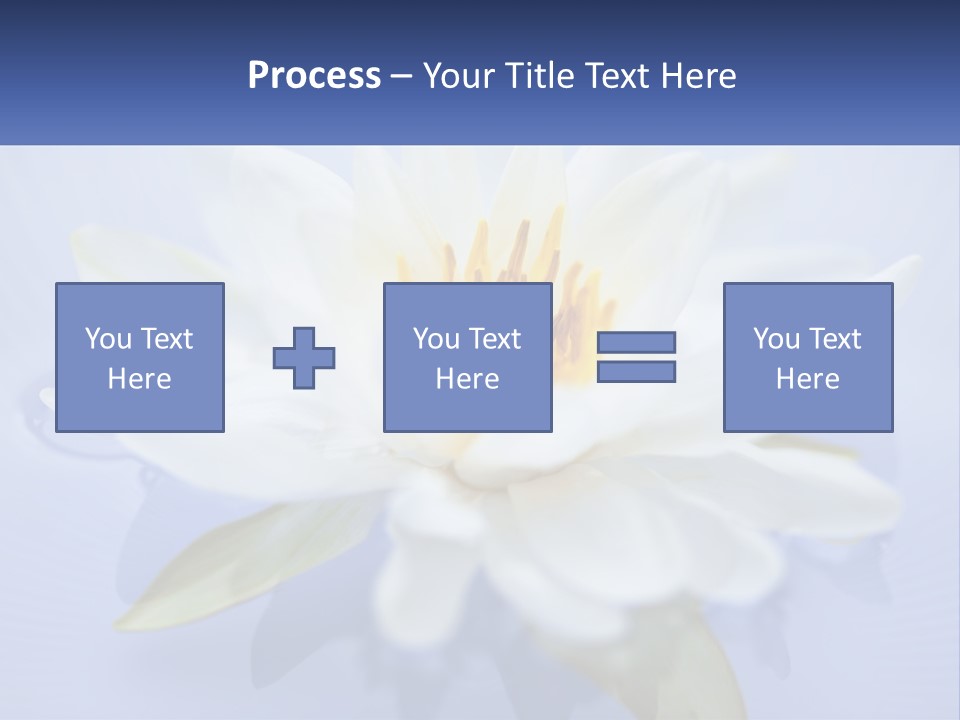 Process – Your Title Text Here

You Text Here

You Text Here

You Text Here